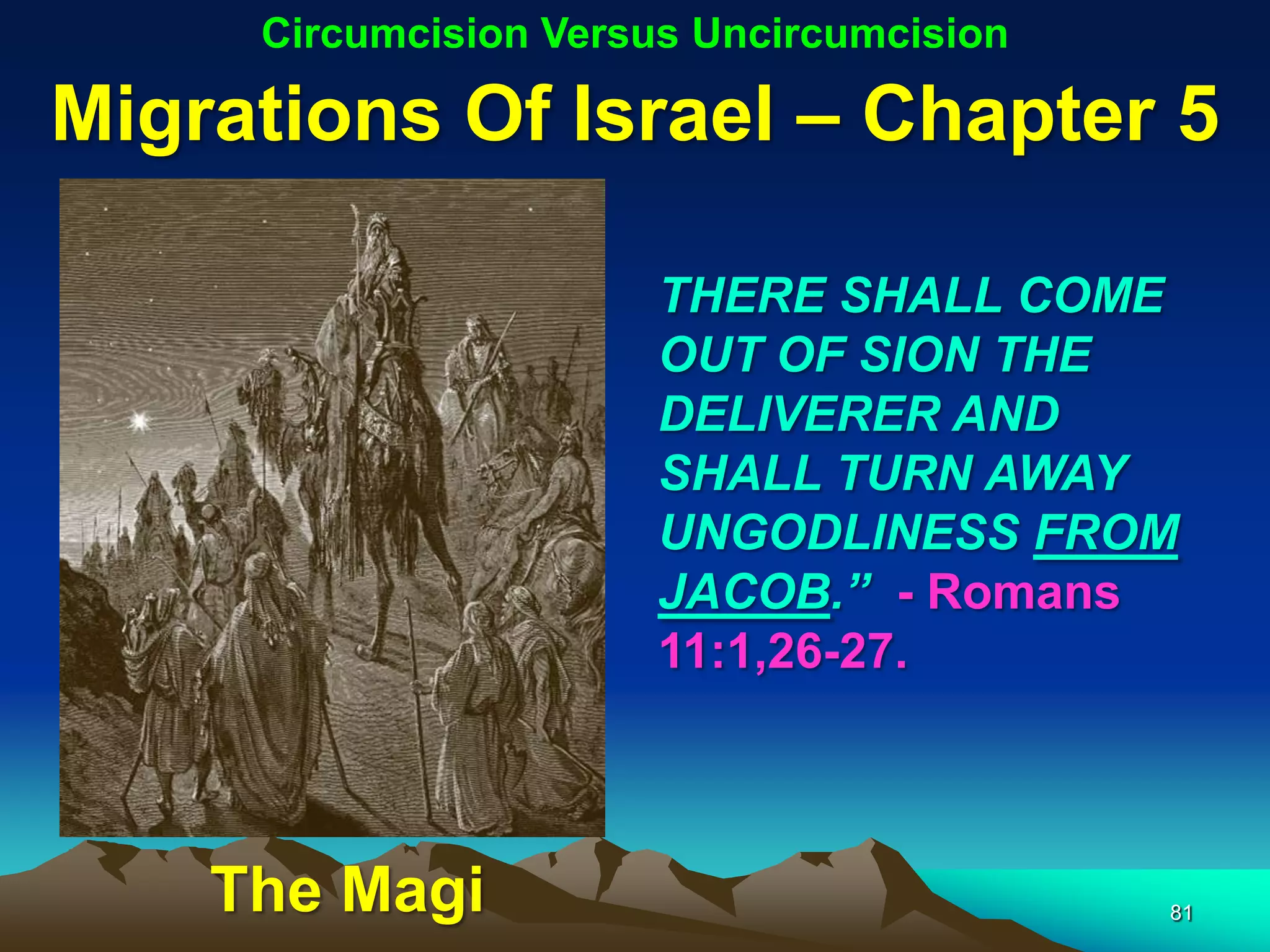 Circumcision Versus Uncircumcision

Migrations Of Israel – Chapter 5

THERE SHALL COME OUT OF SION THE DELIVERER AND SHALL TURN AWAY UNGODLINESS FROM JACOB.” - Romans 11:1,26-27.

The Magi

81